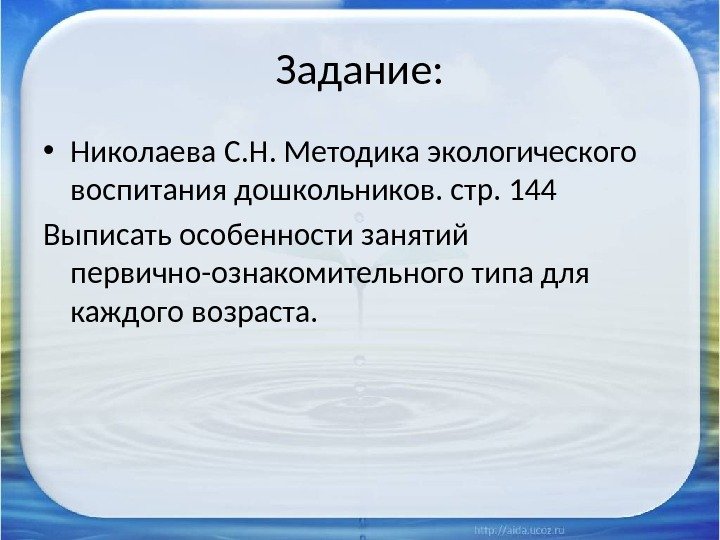 Задание:

• Николаева С.Н. Методика экологического воспитания дошкольников. стр. 144

Выписать особенности занятий первично-ознакомительного типа для каждого возраста.

http://aida.ucoz.ru